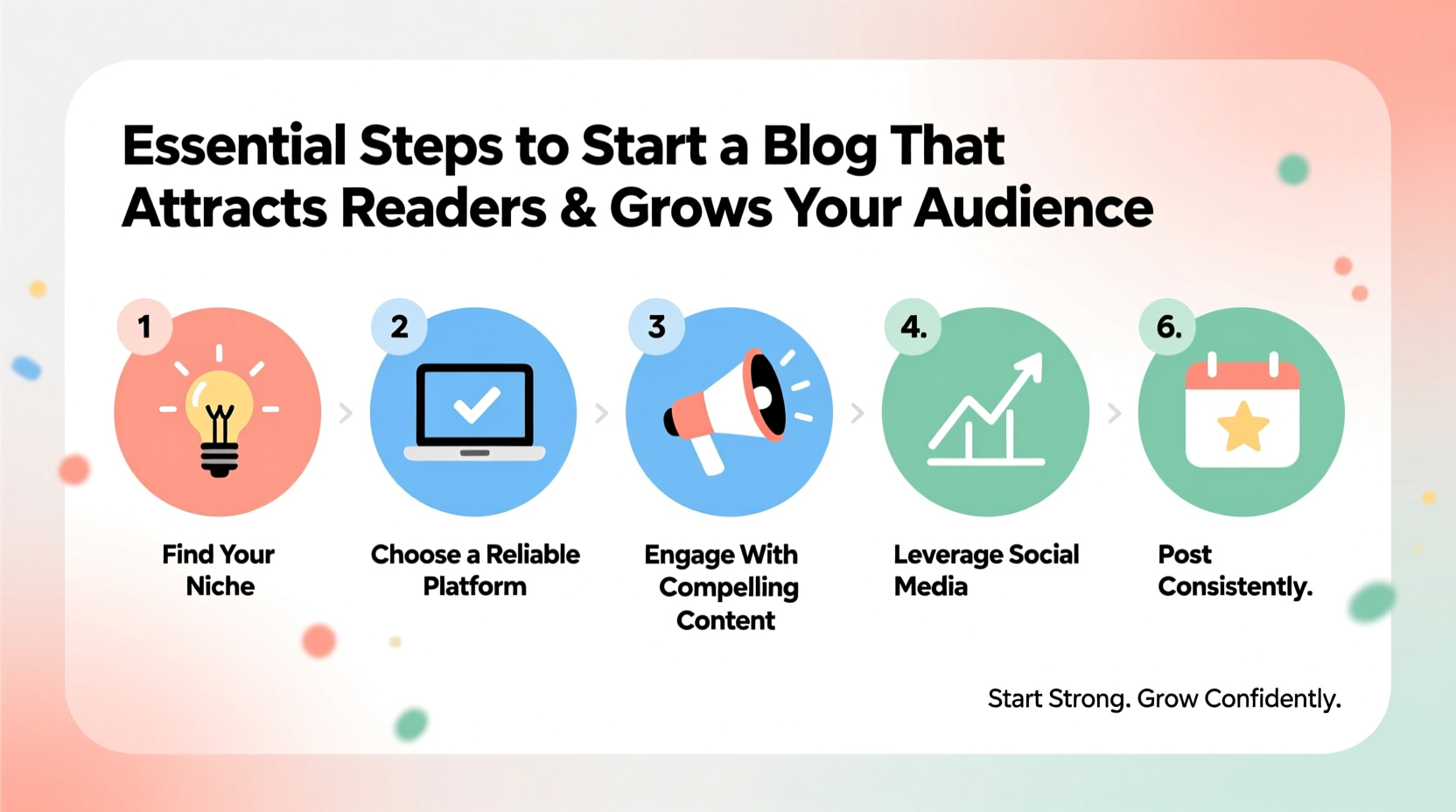 Essential Steps to Start a Blog That Attracts Readers & Grows Your Audience

1
Find Your Niche

2
Choose a Reliable Platform

3
Engage With Compelling Content

4.
Leverage Social Media

6.
Post Consistently.

Start Strong. Grow Confidently.